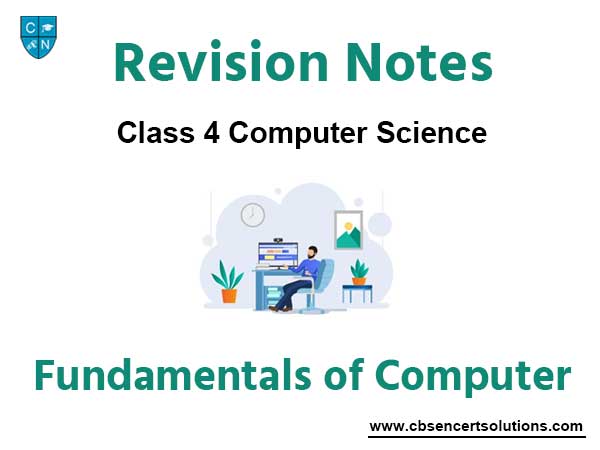 C N

Revision Notes

Class 4 Computer Science

Fundamentals of Computer

www.cbsencertsolutions.com